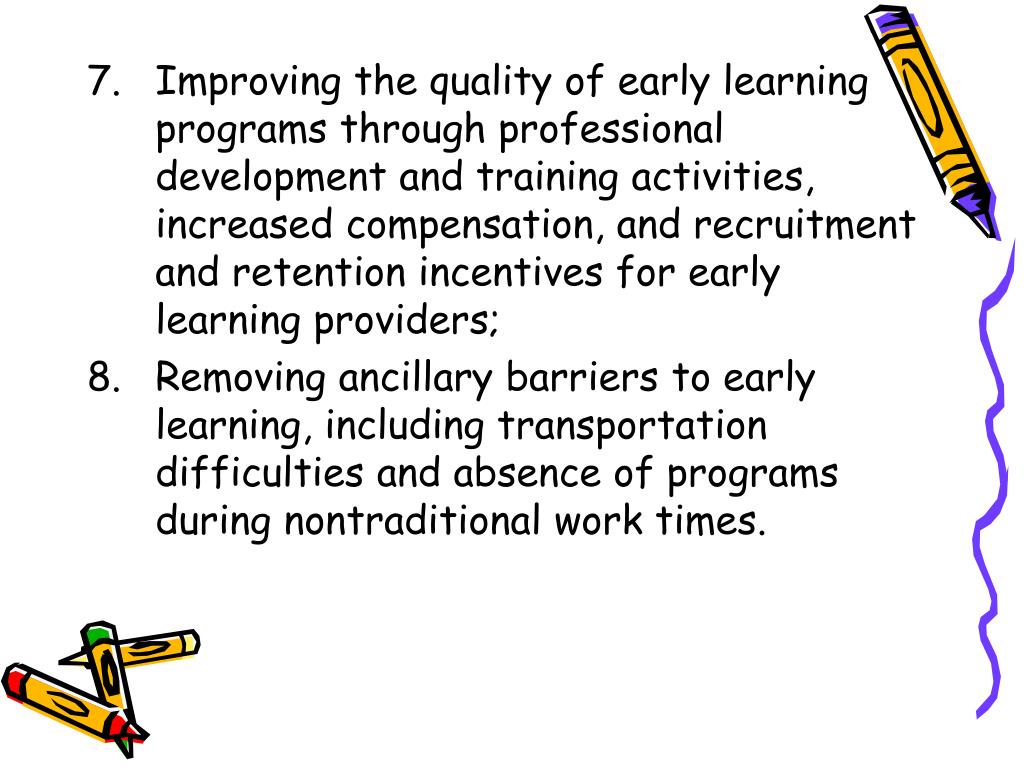 7. Improving the quality of early learning programs through professional development and training activities, increased compensation, and recruitment and retention incentives for early learning providers;

8. Removing ancillary barriers to early learning, including transportation difficulties and absence of programs during nontraditional work times.